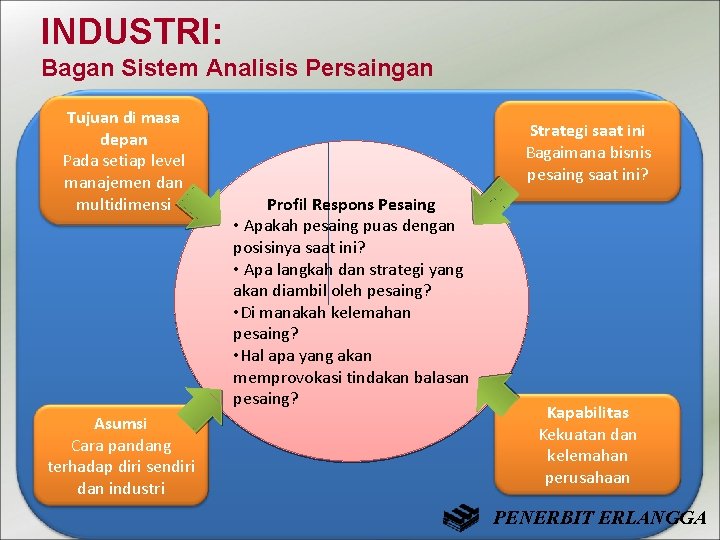 INDUSTRI:
Bagan Sistem Analisis Persaingan

Tujuan di masa depan
Pada setiap level manajemen dan multidimensi

Strategi saat ini
Bagaimana bisnis pesaing saat ini?

Profil Respons Pesaing
• Apakah pesaing puas dengan posisinya saat ini?
• Apa langkah dan strategi yang akan diambil oleh pesaing?
•Di manakah kelemahan pesaing?
•Hal apa yang akan memprovokasi tindakan balasan pesaing?

Asumsi
Cara pandang terhadap diri sendiri dan industri

Kapabilitas
Kekuatan dan kelemahan perusahaan

PENERBIT ERLANGGA